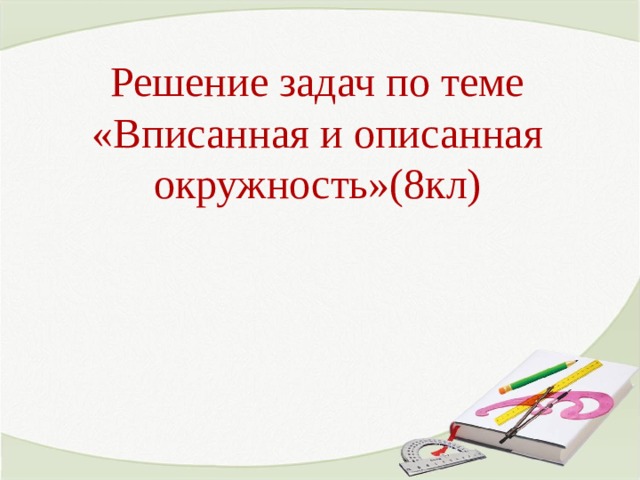 Решение задач по теме «Вписанная и описанная окружность»(8кл)